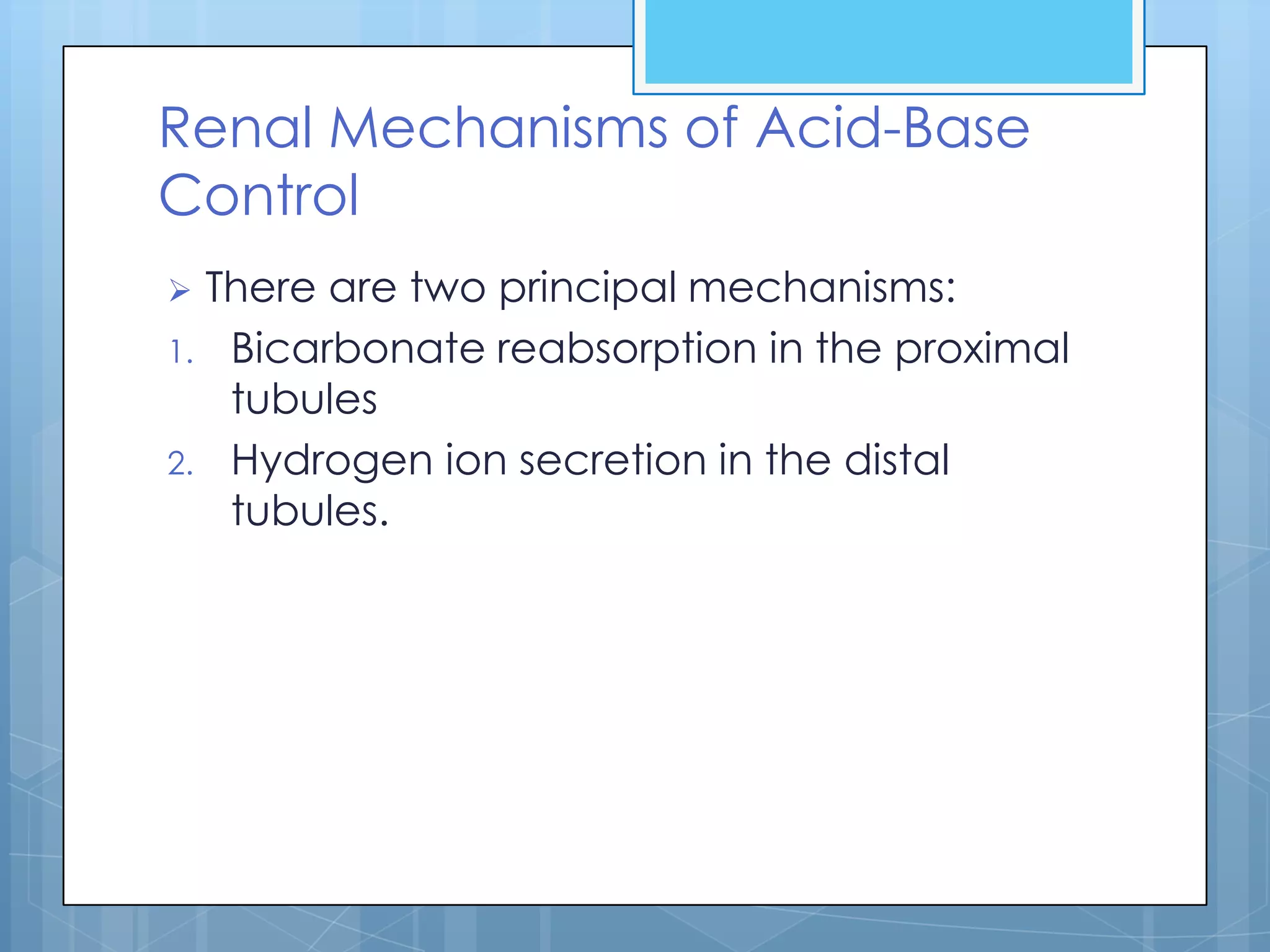 Renal Mechanisms of Acid-Base Control

➢ There are two principal mechanisms:

1. Bicarbonate reabsorption in the proximal tubules
2. Hydrogen ion secretion in the distal tubules.